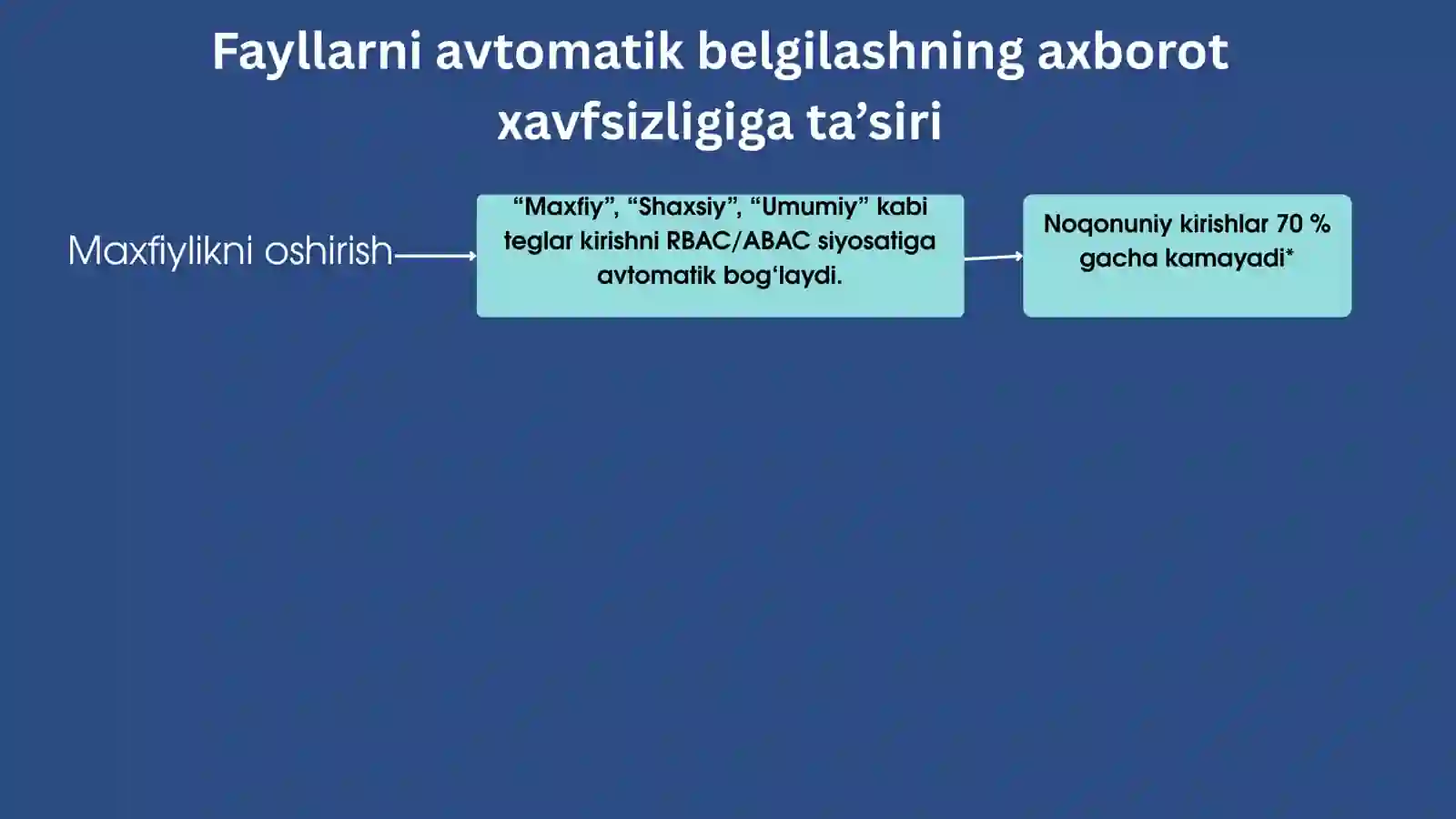 Fayllarni avtomatik belgilashning axborot xavfsizligiga ta’siri

Maxfiylikni oshirish

“Maxfiy”, “Shaxsiy”, “Umumiy” kabi teglar kirishni RBAC/ABAC siyosatiga avtomatik bog‘laydi.

Noqonuniy kirishlar 70 % gacha kamayadi*